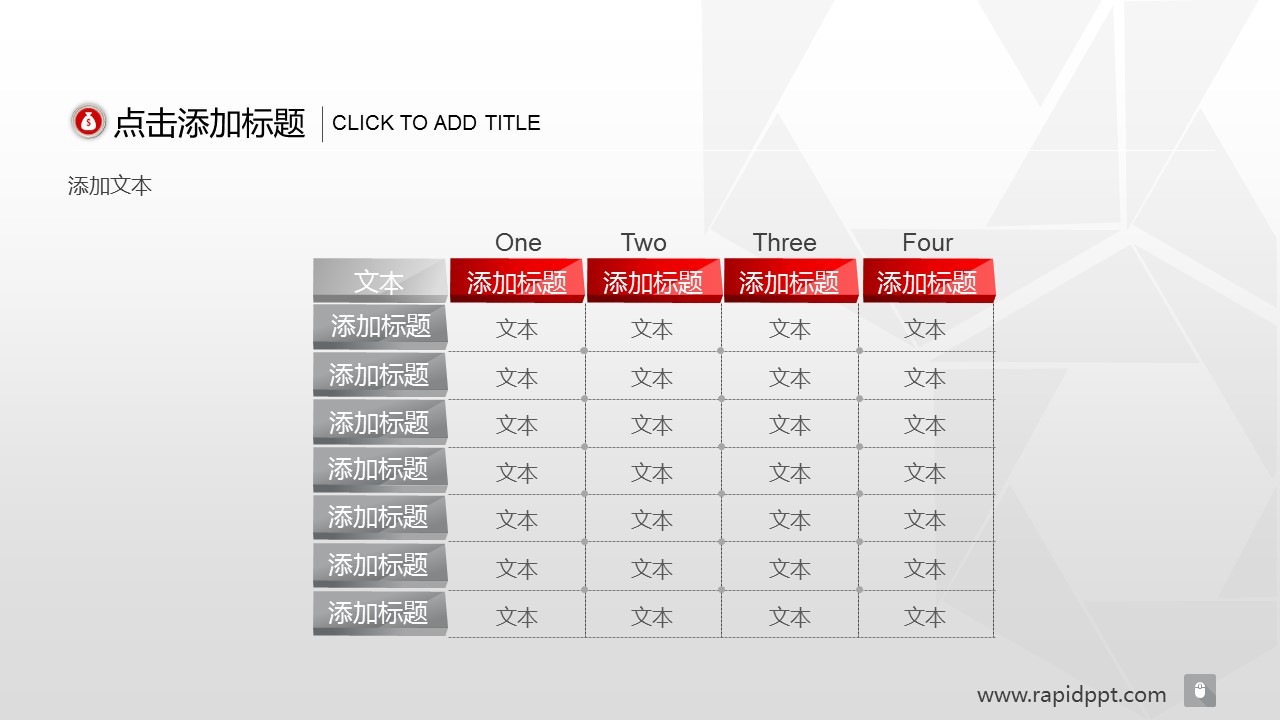 点击添加标题 CLICK TO ADD TITLE

添加文本

| | One | Two | Three | Four |
|---|---|---|---|---|
| 文本 | 添加标题 | 添加标题 | 添加标题 | 添加标题 |
| 添加标题 | 文本 | 文本 | 文本 | 文本 |
| 添加标题 | 文本 | 文本 | 文本 | 文本 |
| 添加标题 | 文本 | 文本 | 文本 | 文本 |
| 添加标题 | 文本 | 文本 | 文本 | 文本 |
| 添加标题 | 文本 | 文本 | 文本 | 文本 |
| 添加标题 | 文本 | 文本 | 文本 | 文本 |
| 添加标题 | 文本 | 文本 | 文本 | 文本 |

www.rapidppt.com